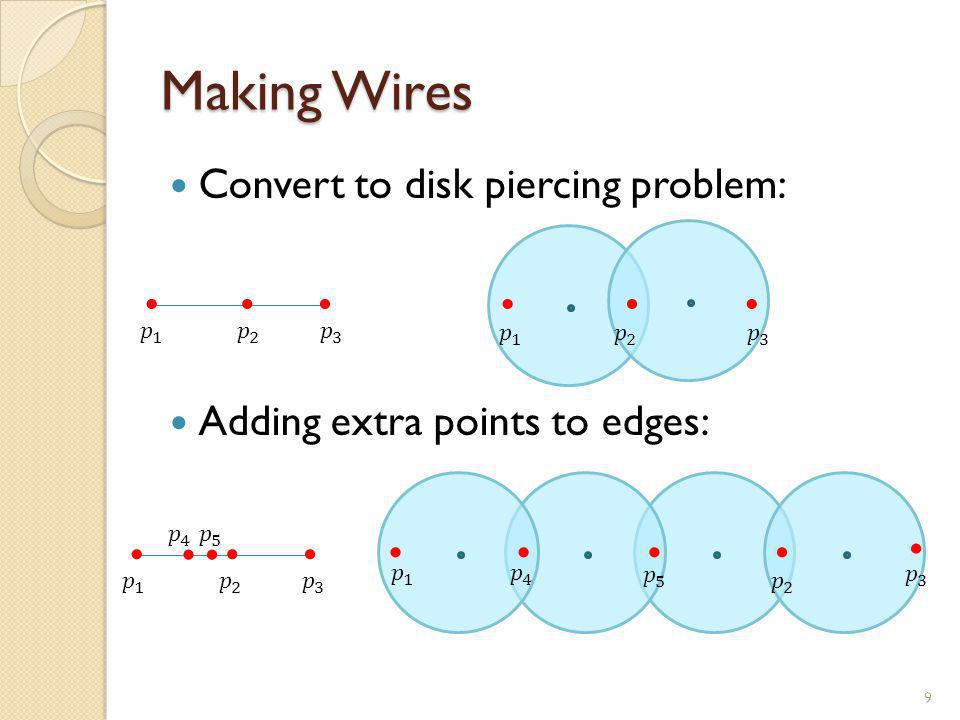 Making Wires

Convert to disk piercing problem:

$p_1$ $p_2$ $p_3$

$p_1$ $p_2$ $p_3$

Adding extra points to edges:

$p_4$ $p_5$
$p_1$ $p_2$ $p_3$

$p_1$ $p_4$ $p_5$ $p_2$ $p_3$

9